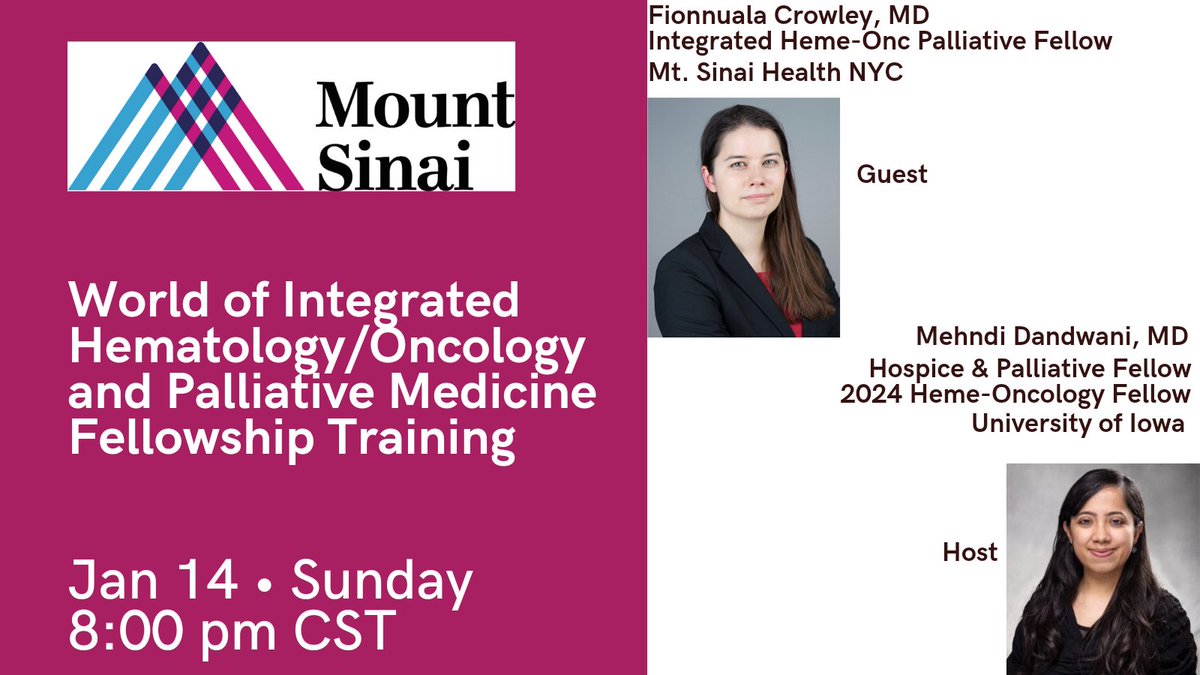 Mount Sinai

World of Integrated Hematology/Oncology and Palliative Medicine Fellowship Training

Jan 14 • Sunday
8:00 pm CST

Fionnuala Crowley, MD
Integrated Heme-Onc Palliative Fellow
Mt. Sinai Health NYC

Guest

Mehndi Dandwani, MD
Hospice & Palliative Fellow
2024 Heme-Oncology Fellow
University of Iowa

Host